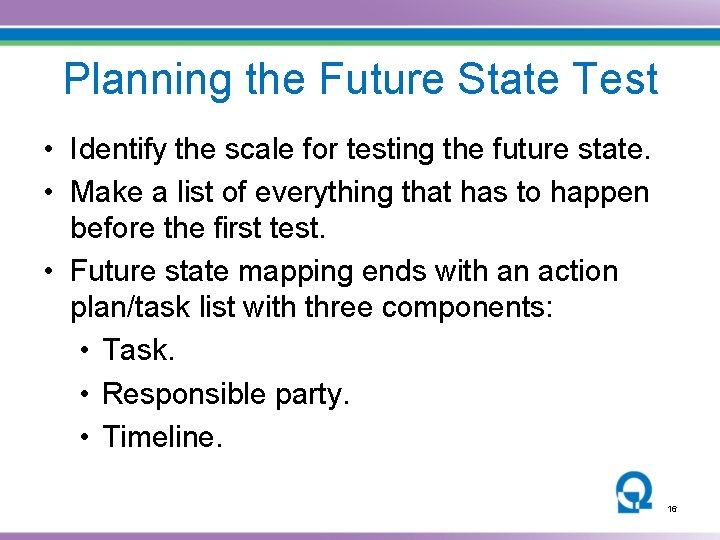 Planning the Future State Test

• Identify the scale for testing the future state.
• Make a list of everything that has to happen before the first test.
• Future state mapping ends with an action plan/task list with three components:
  • Task.
  • Responsible party.
  • Timeline.

16